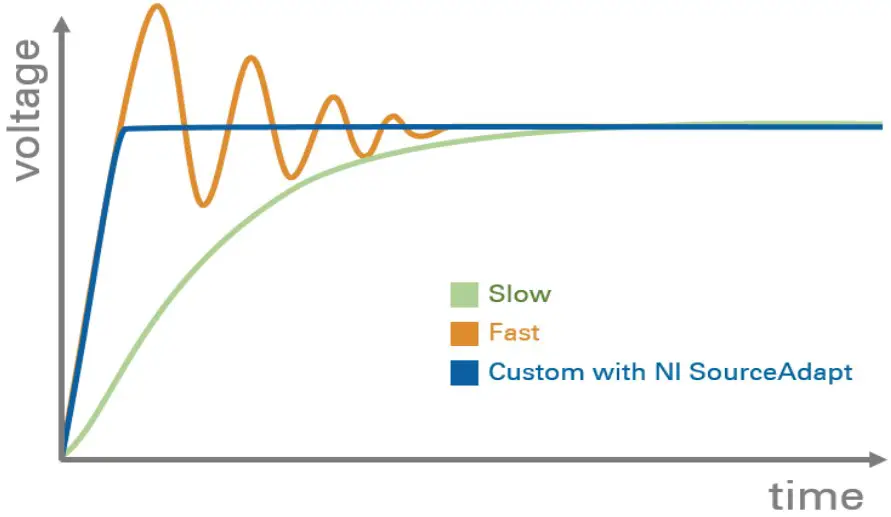 voltage

Slow
Fast
Custom with NI SourceAdapt

time